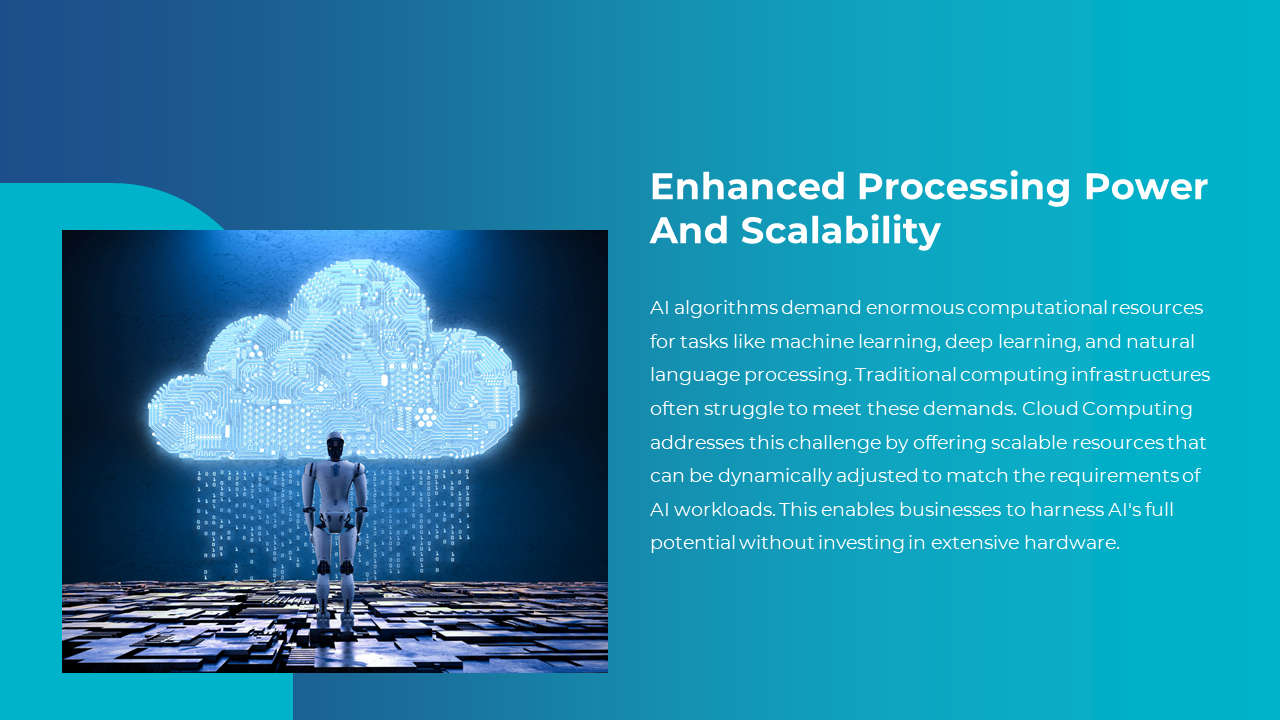 Enhanced Processing Power And Scalability

AI algorithms demand enormous computational resources for tasks like machine learning, deep learning, and natural language processing. Traditional computing infrastructures often struggle to meet these demands. Cloud Computing addresses this challenge by offering scalable resources that can be dynamically adjusted to match the requirements of AI workloads. This enables businesses to harness AI's full potential without investing in extensive hardware.